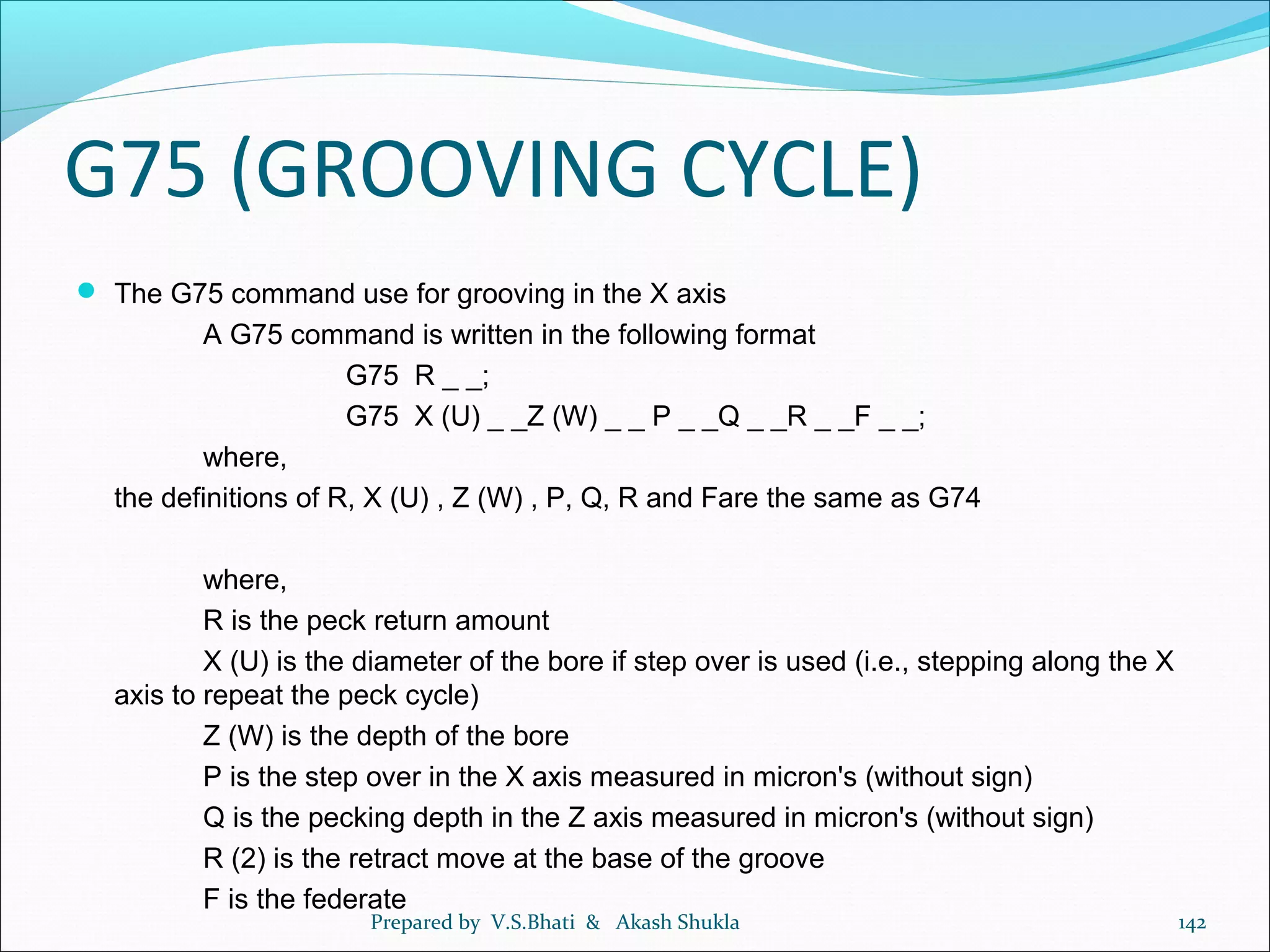 G75 (GROOVING CYCLE)

The G75 command use for grooving in the X axis

A G75 command is written in the following format

G75 R _ _;

G75 X (U) _ _Z (W) _ _ P _ _Q _ _R _ _F _ _;

where,

the definitions of R, X (U) , Z (W) , P, Q, R and Fare the same as G74

where,

R is the peck return amount

X (U) is the diameter of the bore if step over is used (i.e., stepping along the X axis to repeat the peck cycle)

Z (W) is the depth of the bore

P is the step over in the X axis measured in micron's (without sign)

Q is the pecking depth in the Z axis measured in micron's (without sign)

R (2) is the retract move at the base of the groove

F is the federate

Prepared by V.S.Bhati & Akash Shukla

142